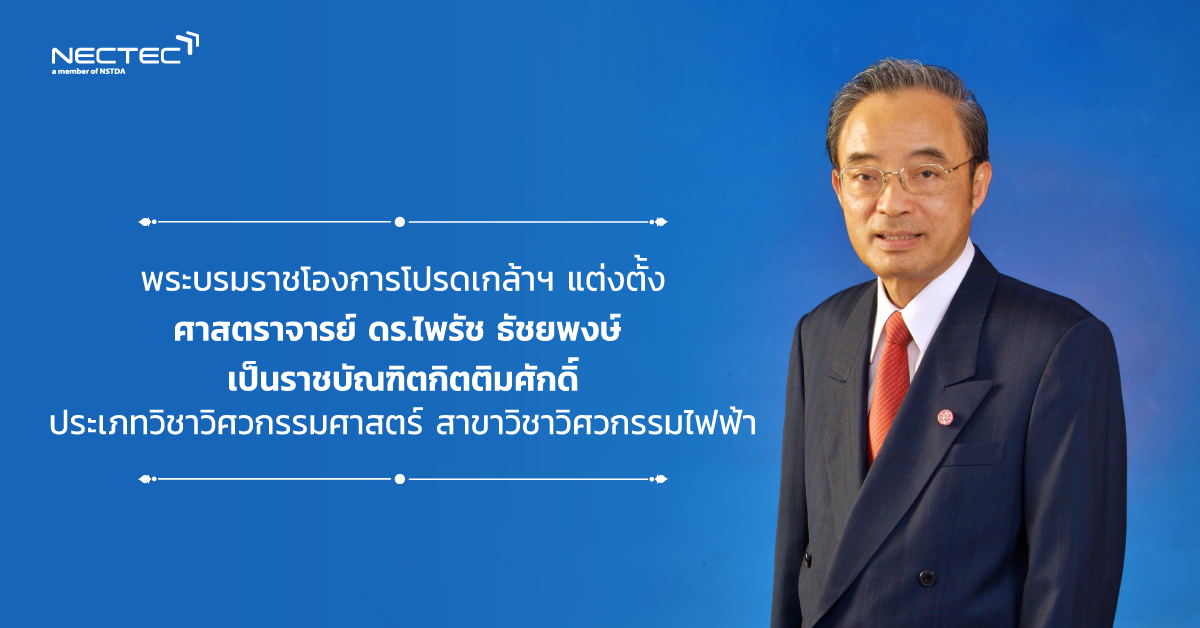 NECTEC
a member of NSTDA

พระบรมราชโองการโปรดเกล้าฯ แต่งตั้ง
ศาสตราจารย์ ดร.ไพรัช ธัชยพงษ์
เป็นราชบัณฑิตกิตติมศักดิ์
ประเภทวิชาวิศวกรรมศาสตร์ สาขาวิชาวิศวกรรมไฟฟ้า